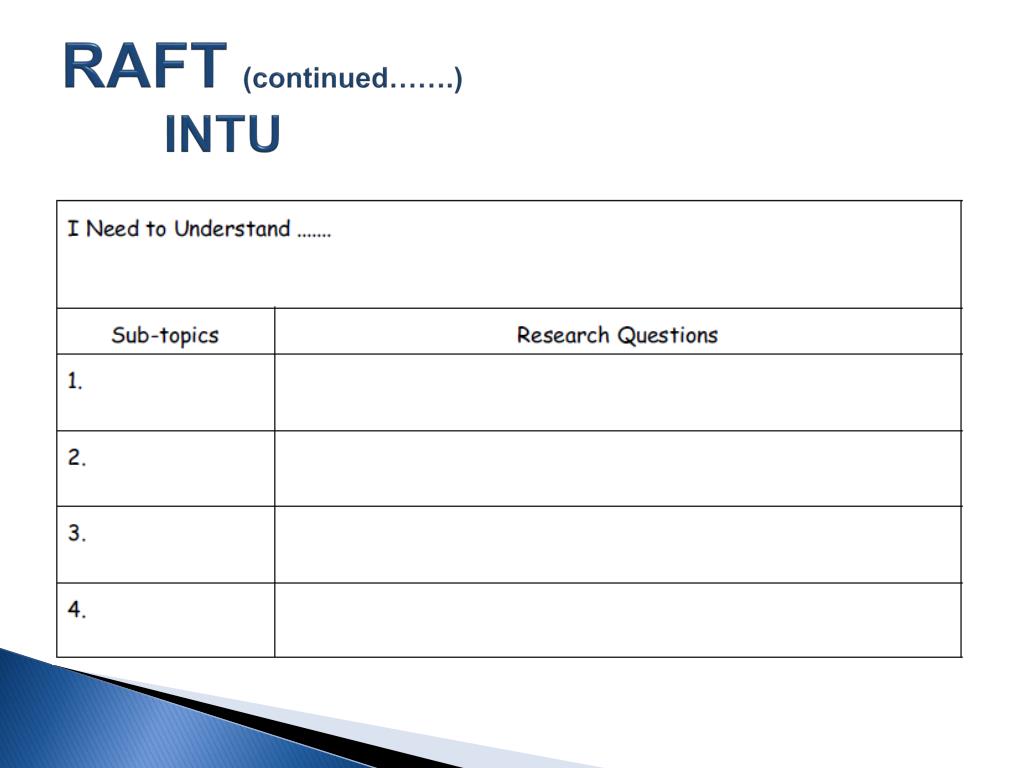 RAFT (continued…….)
INTU

I Need to Understand .......

| Sub-topics | Research Questions |
|---|---|
| 1. | |
| 2. | |
| 3. | |
| 4. | |